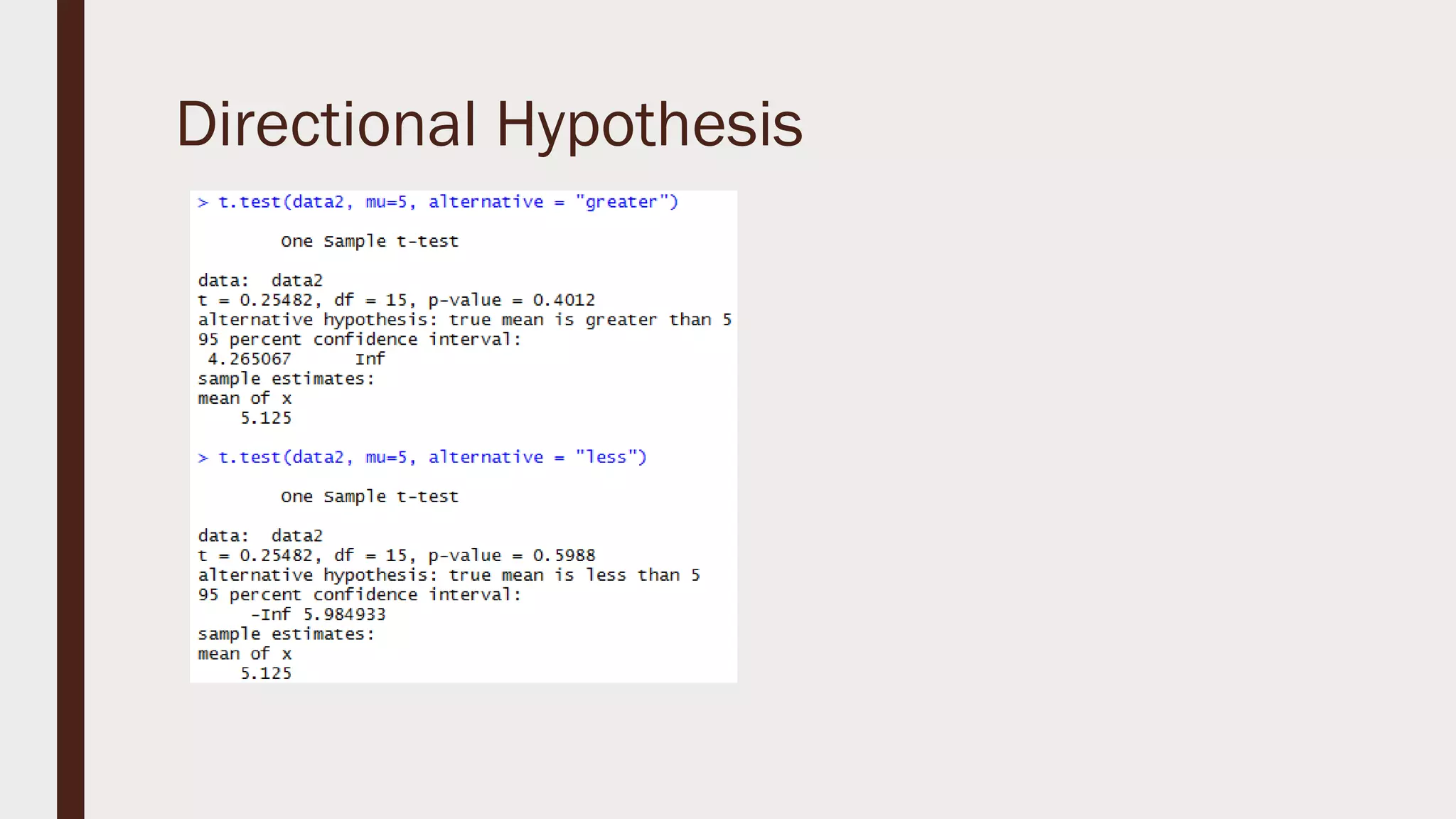 Directional Hypothesis

> t.test(data2, mu=5, alternative = "greater")

One Sample t-test

data:  data2
t = 0.25482, df = 15, p-value = 0.4012
alternative hypothesis: true mean is greater than 5
95 percent confidence interval:
 4.265067      Inf
sample estimates:
mean of x
    5.125

> t.test(data2, mu=5, alternative = "less")

One Sample t-test

data:  data2
t = 0.25482, df = 15, p-value = 0.5988
alternative hypothesis: true mean is less than 5
95 percent confidence interval:
     -Inf 5.984933
sample estimates:
mean of x
    5.125